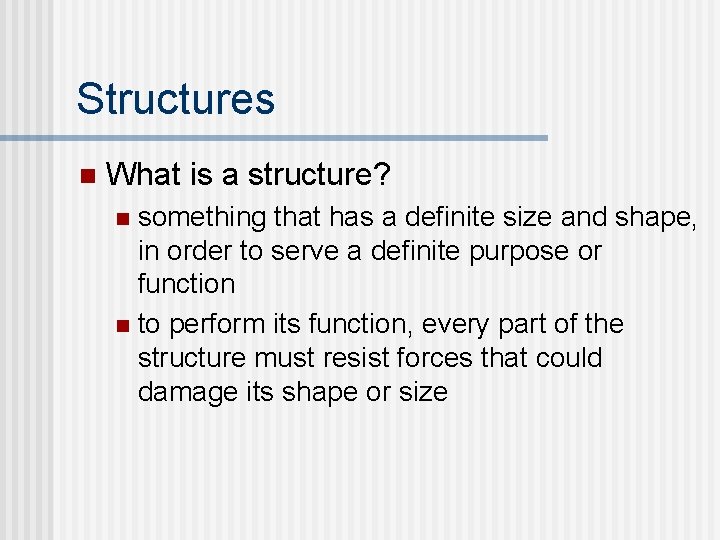 Structures

What is a structure?

something that has a definite size and shape, in order to serve a definite purpose or function

to perform its function, every part of the structure must resist forces that could damage its shape or size